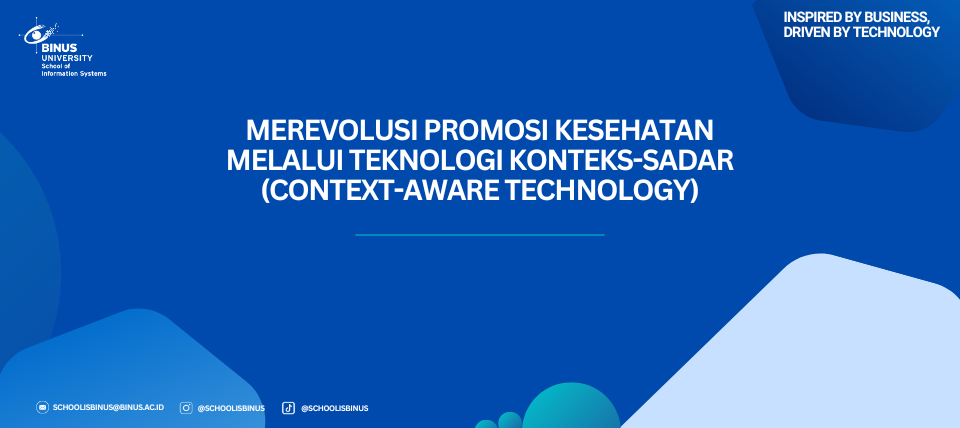 BINUS UNIVERSITY
School of Information Systems

INSPIRED BY BUSINESS, DRIVEN BY TECHNOLOGY

MEREVOLUSI PROMOSI KESEHATAN MELALUI TEKNOLOGI KONTEKS-SADAR (CONTEXT-AWARE TECHNOLOGY)

SCHOOLISBINUS@BINUS.AC.ID
@SCHOOLISBINUS
@SCHOOLISBINUS